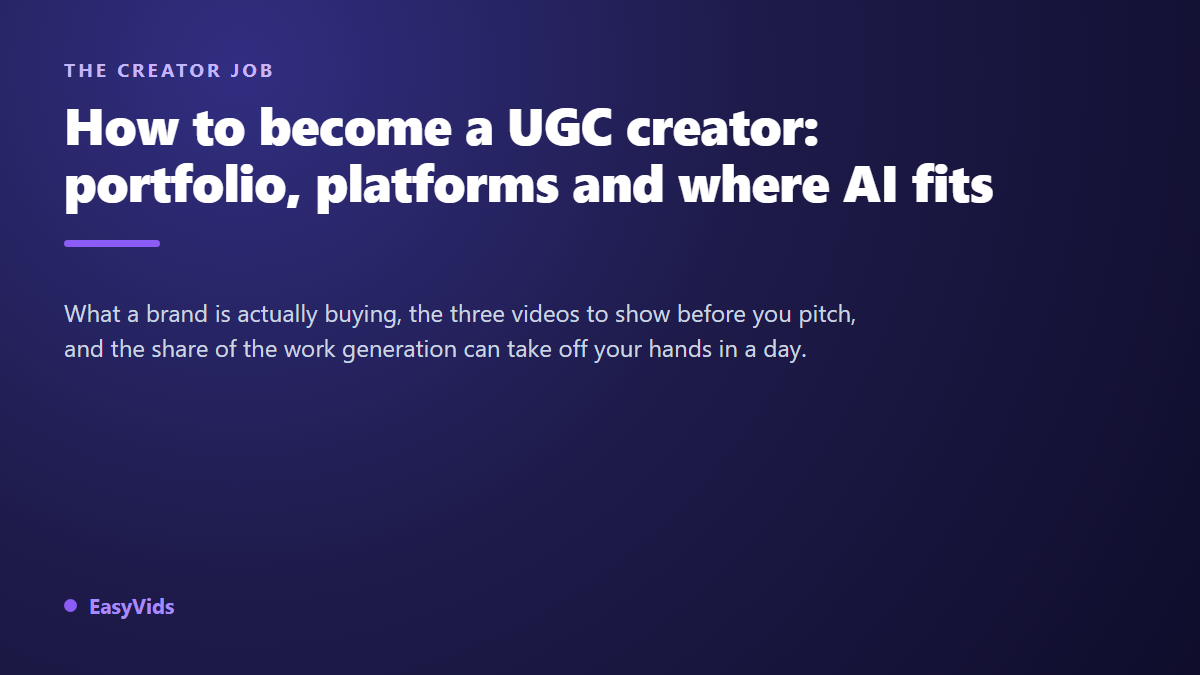 THE CREATOR JOB

How to become a UGC creator: portfolio, platforms and where AI fits

What a brand is actually buying, the three videos to show before you pitch, and the share of the work generation can take off your hands in a day.

• EasyVids